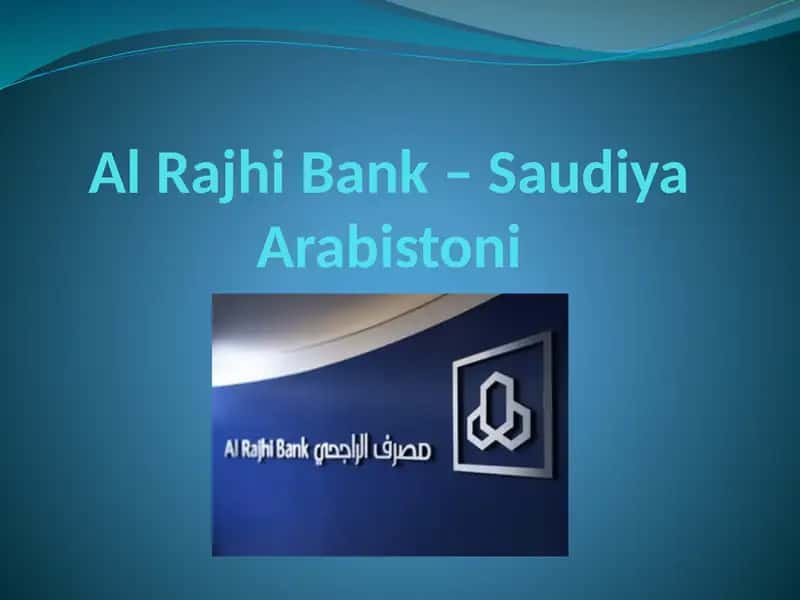 Al Rajhi Bank – Saudiya Arabistoni

Al Rajhi Bank مصرف الراجحي